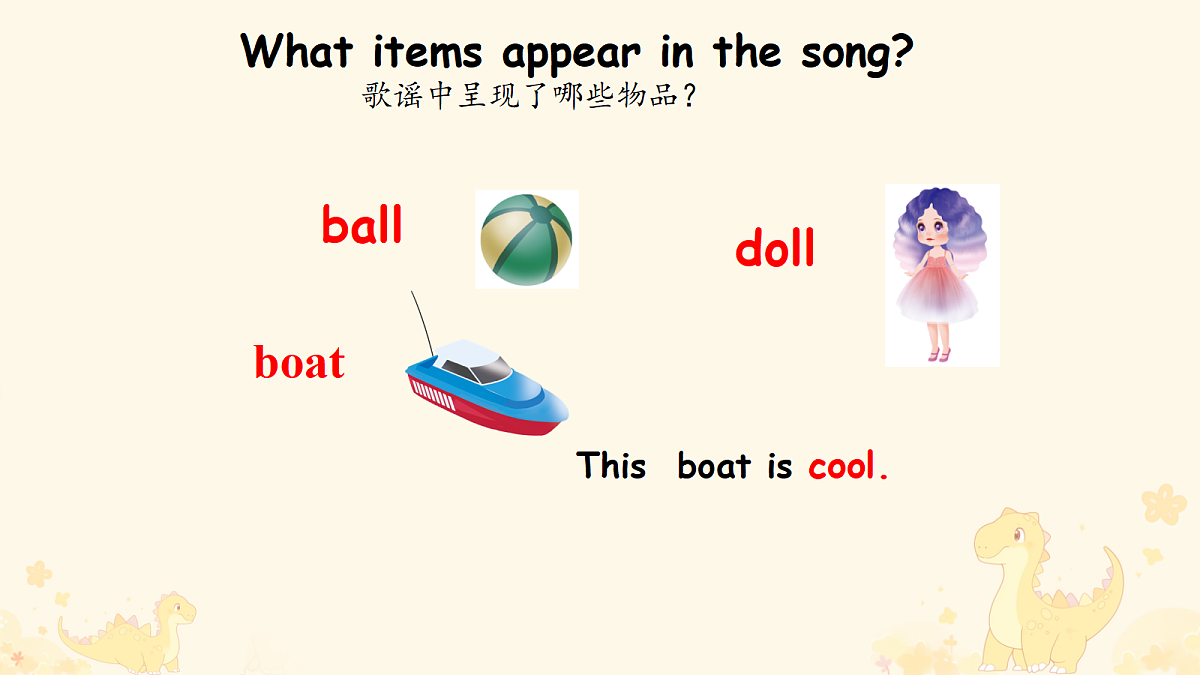 What items appear in the song?
歌谣中呈现了哪些物品？

ball

doll

boat

This boat is cool.